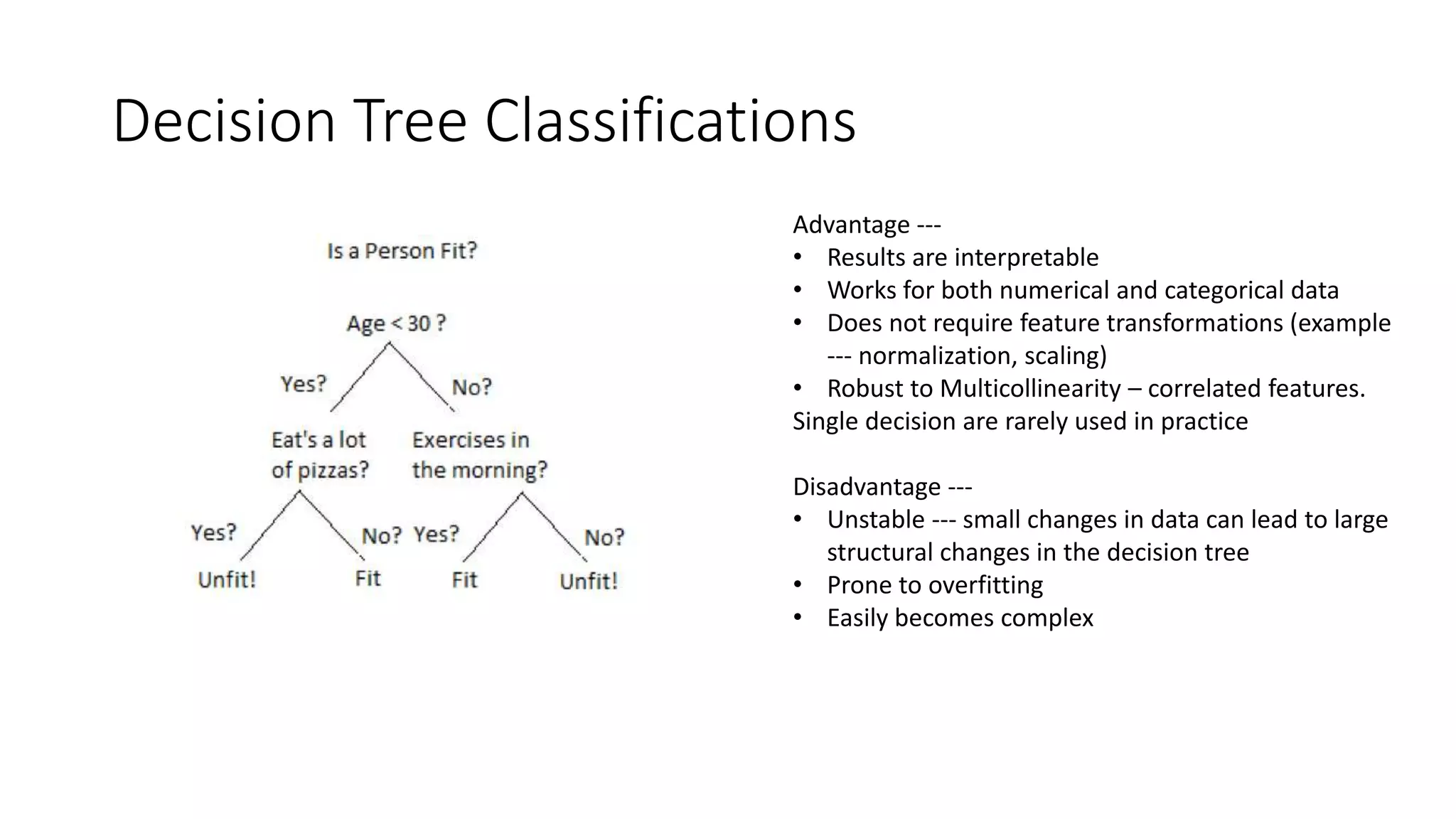 Decision Tree Classifications

Is a Person Fit?

Age < 30 ?

Yes?

No?

Eat's a lot of pizzas?

Exercises in the morning?

Yes?

No?

Yes?

No?

Unfit!

Fit

Fit

Unfit!

Advantage ---
• Results are interpretable
• Works for both numerical and categorical data
• Does not require feature transformations (example --- normalization, scaling)
• Robust to Multicollinearity – correlated features.
Single decision are rarely used in practice

Disadvantage ---
• Unstable --- small changes in data can lead to large structural changes in the decision tree
• Prone to overfitting
• Easily becomes complex